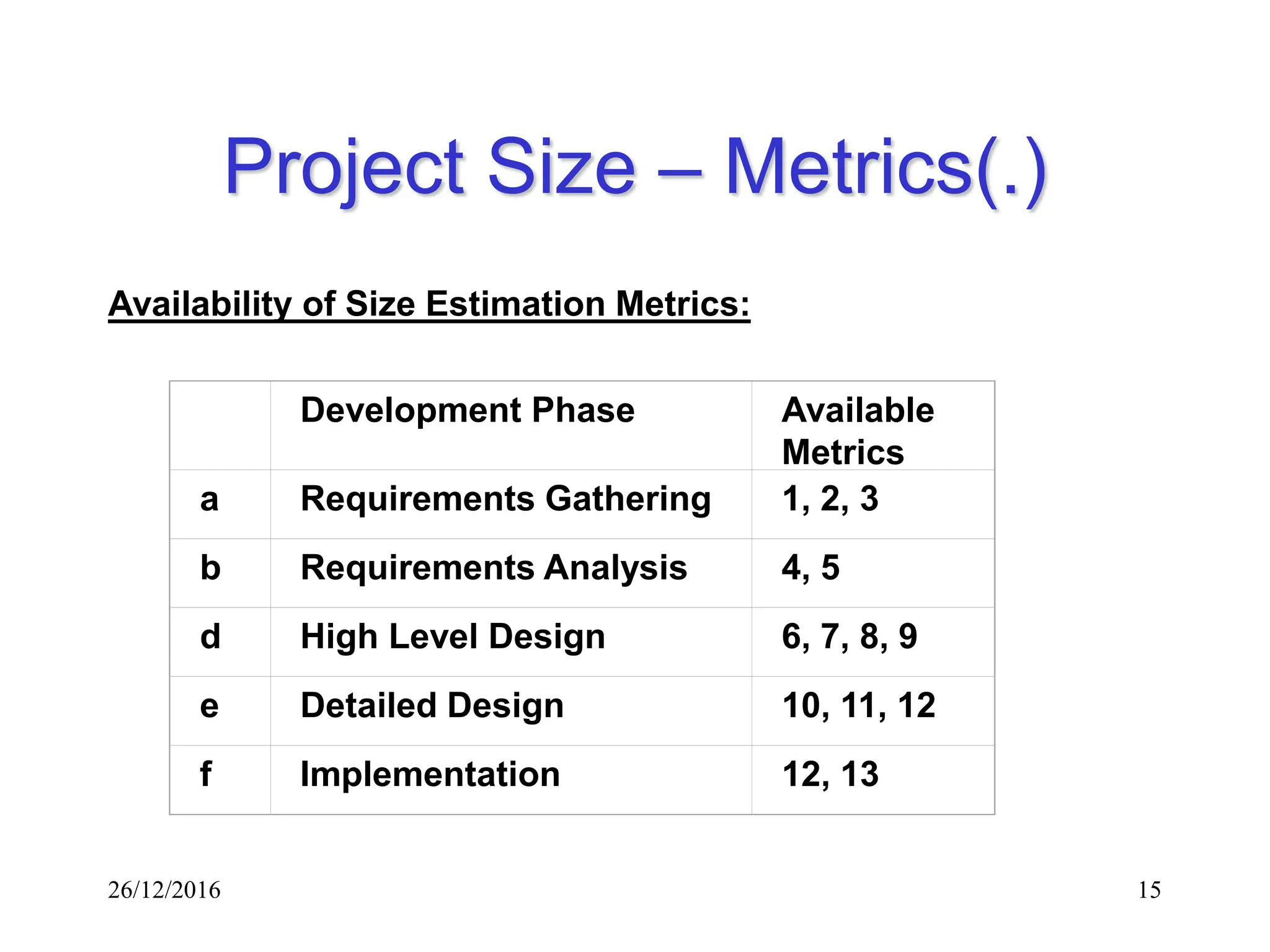 Project Size – Metrics(.)

Availability of Size Estimation Metrics:

| | Development Phase | Available Metrics |
|---|---|---|
| a | Requirements Gathering | 1, 2, 3 |
| b | Requirements Analysis | 4, 5 |
| d | High Level Design | 6, 7, 8, 9 |
| e | Detailed Design | 10, 11, 12 |
| f | Implementation | 12, 13 |

26/12/2016

15